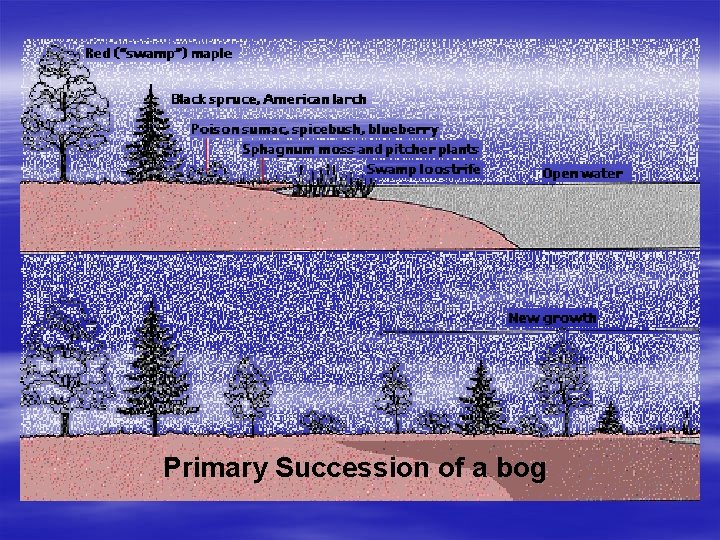 Red ("swamp") maple

Black spruce, American larch

Poison sumac, spicebush, blueberry

Sphagnum moss and pitcher plants

Swamp loostrife

Open water

New growth

Primary Succession of a bog